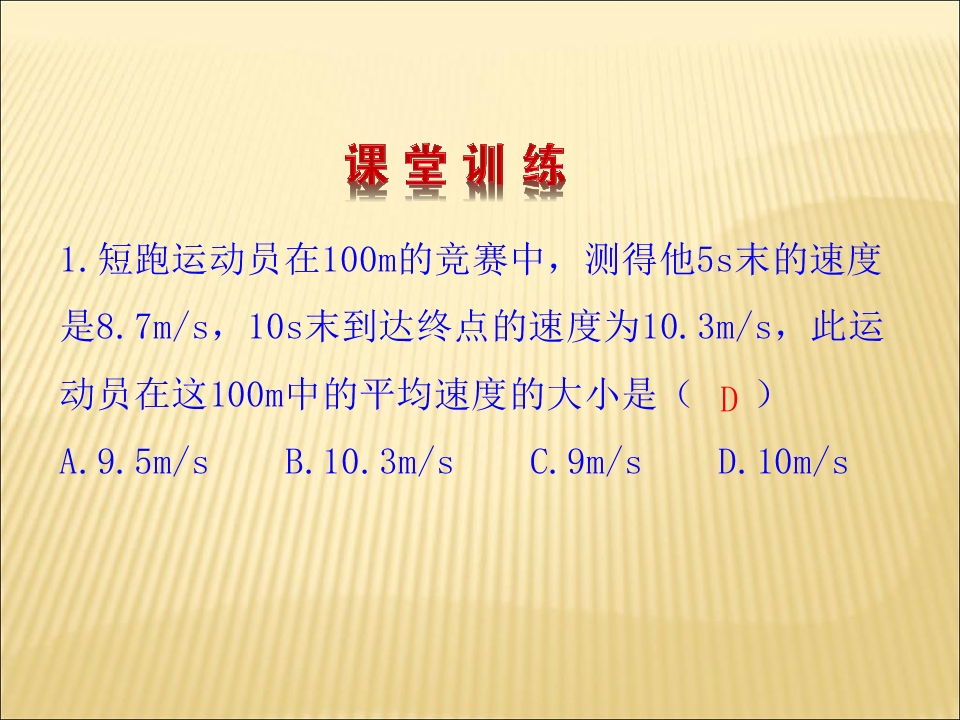 课堂训练

1.短跑运动员在100m的竞赛中，测得他5s末的速度是8.7m/s，10s末到达终点的速度为10.3m/s，此运动员在这100m中的平均速度的大小是（ D ）

A.9.5m/s　B.10.3m/s　C.9m/s　D.10m/s